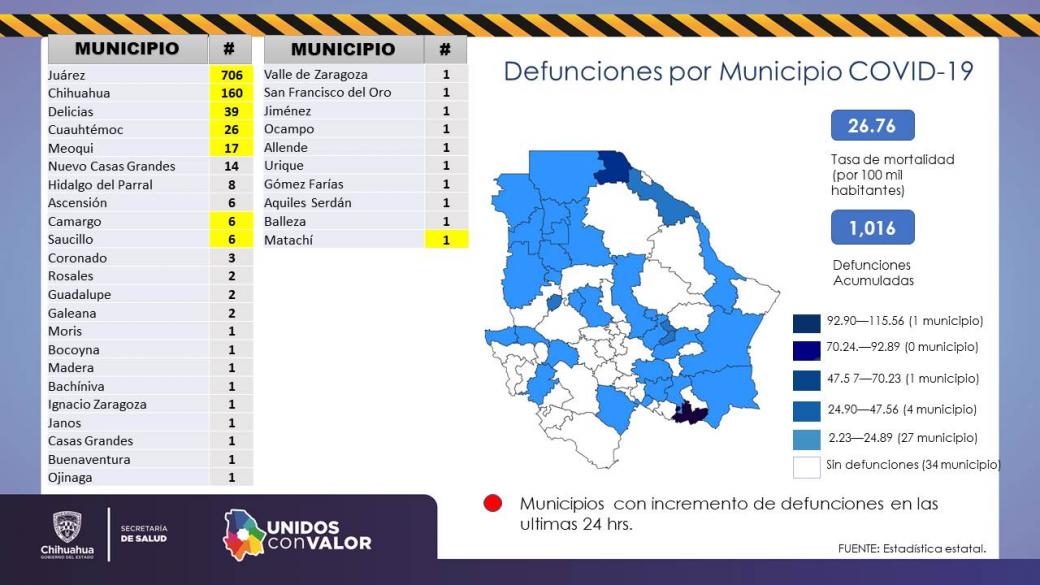 | MUNICIPIO | # |
|---|---|
| Juárez | 706 |
| Chihuahua | 160 |
| Delicias | 39 |
| Cuauhtémoc | 26 |
| Meoqui | 17 |
| Nuevo Casas Grandes | 14 |
| Hidalgo del Parral | 8 |
| Ascensión | 6 |
| Camargo | 6 |
| Saucillo | 6 |
| Coronado | 3 |
| Rosales | 2 |
| Guadalupe | 2 |
| Galeana | 2 |
| Moris | 1 |
| Bocoyna | 1 |
| Madera | 1 |
| Bachíniva | 1 |
| Ignacio Zaragoza | 1 |
| Janos | 1 |
| Casas Grandes | 1 |
| Buenaventura | 1 |
| Ojinaga | 1 |

| MUNICIPIO | # |
|---|---|
| Valle de Zaragoza | 1 |
| San Francisco del Oro | 1 |
| Jiménez | 1 |
| Ocampo | 1 |
| Allende | 1 |
| Urique | 1 |
| Gómez Farías | 1 |
| Aquiles Serdán | 1 |
| Balleza | 1 |
| Matachí | 1 |

Defunciones por Municipio COVID-19

26.76

Tasa de mortalidad (por 100 mil habitantes)

1,016

Defunciones Acumuladas

92.90—115.56 (1 municipio)
70.24.—92.89 (0 municipio)
47.5 7—70.23 (1 municipio)
24.90—47.56 (4 municipio)
2.23—24.89 (27 municipio)
Sin defunciones (34 municipio)

Municipios con incremento de defunciones en las ultimas 24 hrs.

FUENTE: Estadística estatal.

Chihuahua GOBIERNO DEL ESTADO

SECRETARÍA DE SALUD

UNIDOS conVALOR